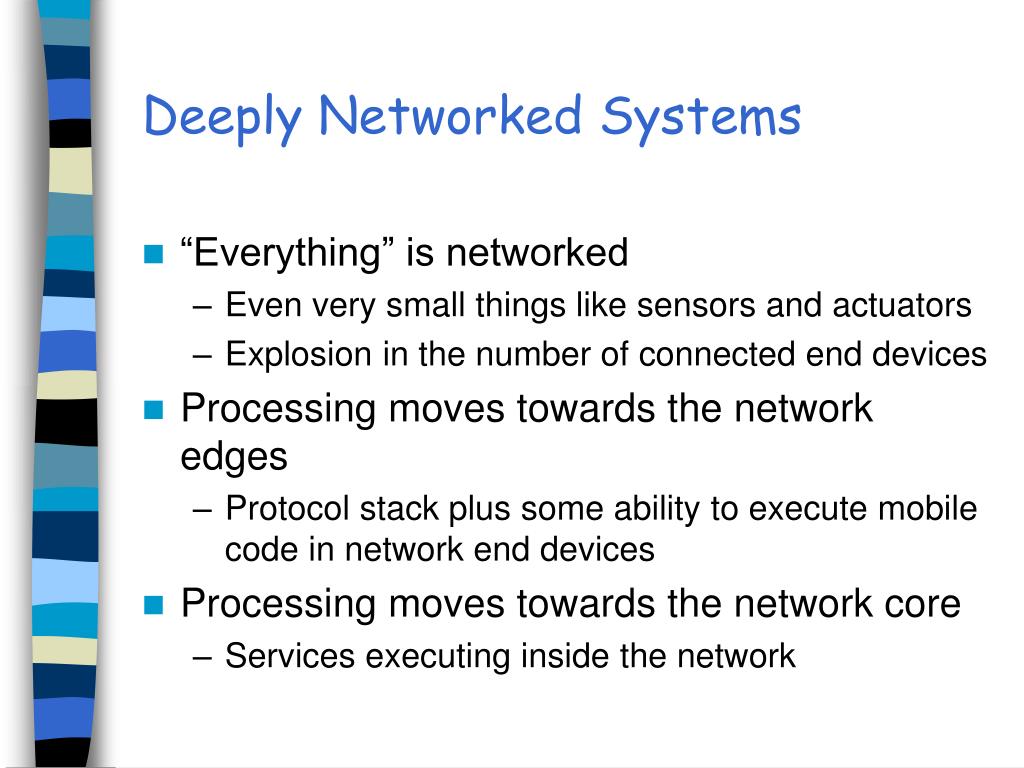 Deeply Networked Systems

“Everything” is networked
– Even very small things like sensors and actuators
– Explosion in the number of connected end devices

Processing moves towards the network edges
– Protocol stack plus some ability to execute mobile code in network end devices

Processing moves towards the network core
– Services executing inside the network